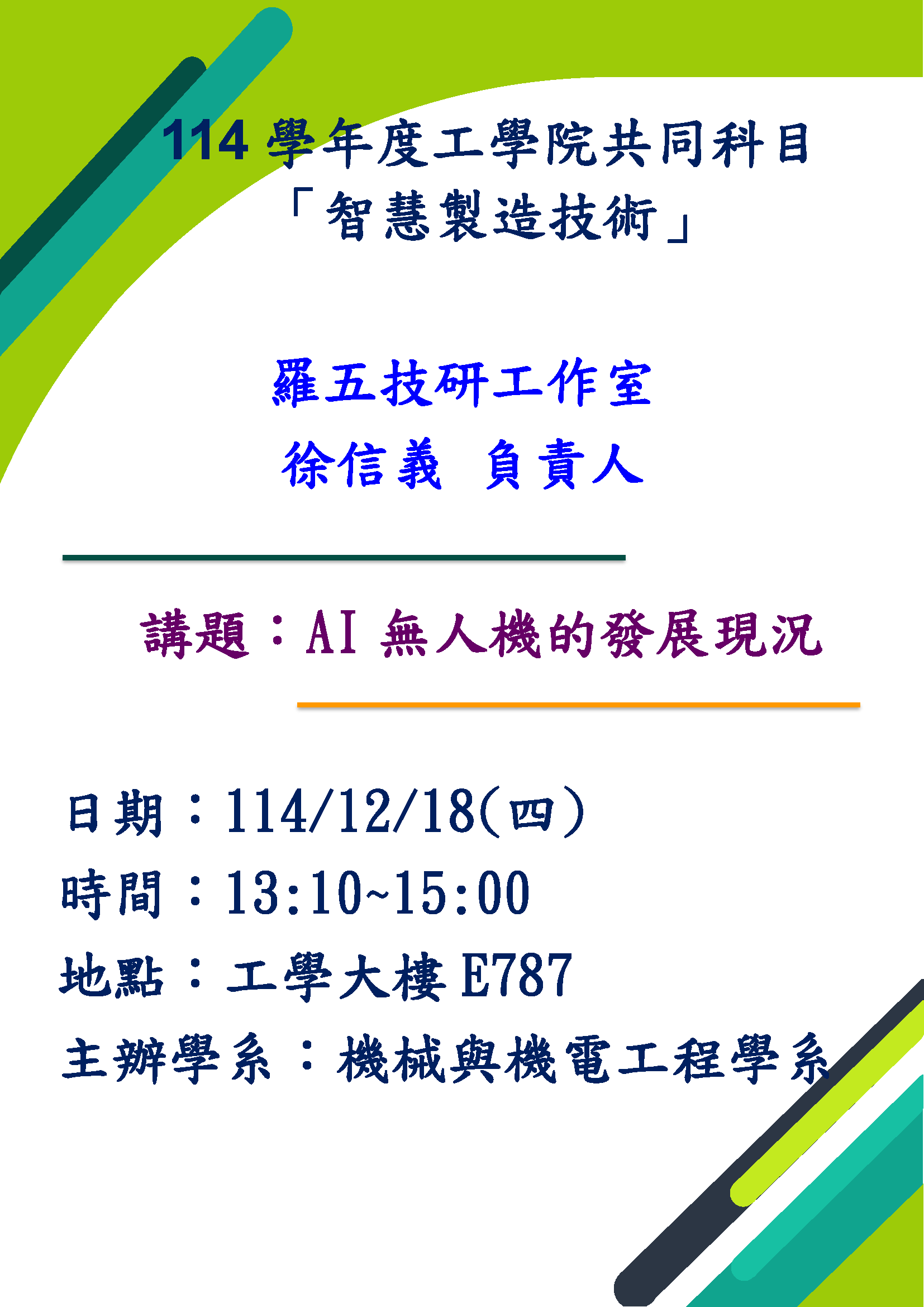 114 學年度工學院共同科目
「智慧製造技術」

羅五技研工作室
徐信義 負責人

講題：AI 無人機的發展現況

日期：114/12/18(四)
時間：13:10~15:00
地點：工學大樓 E787
主辦學系：機械與機電工程學系